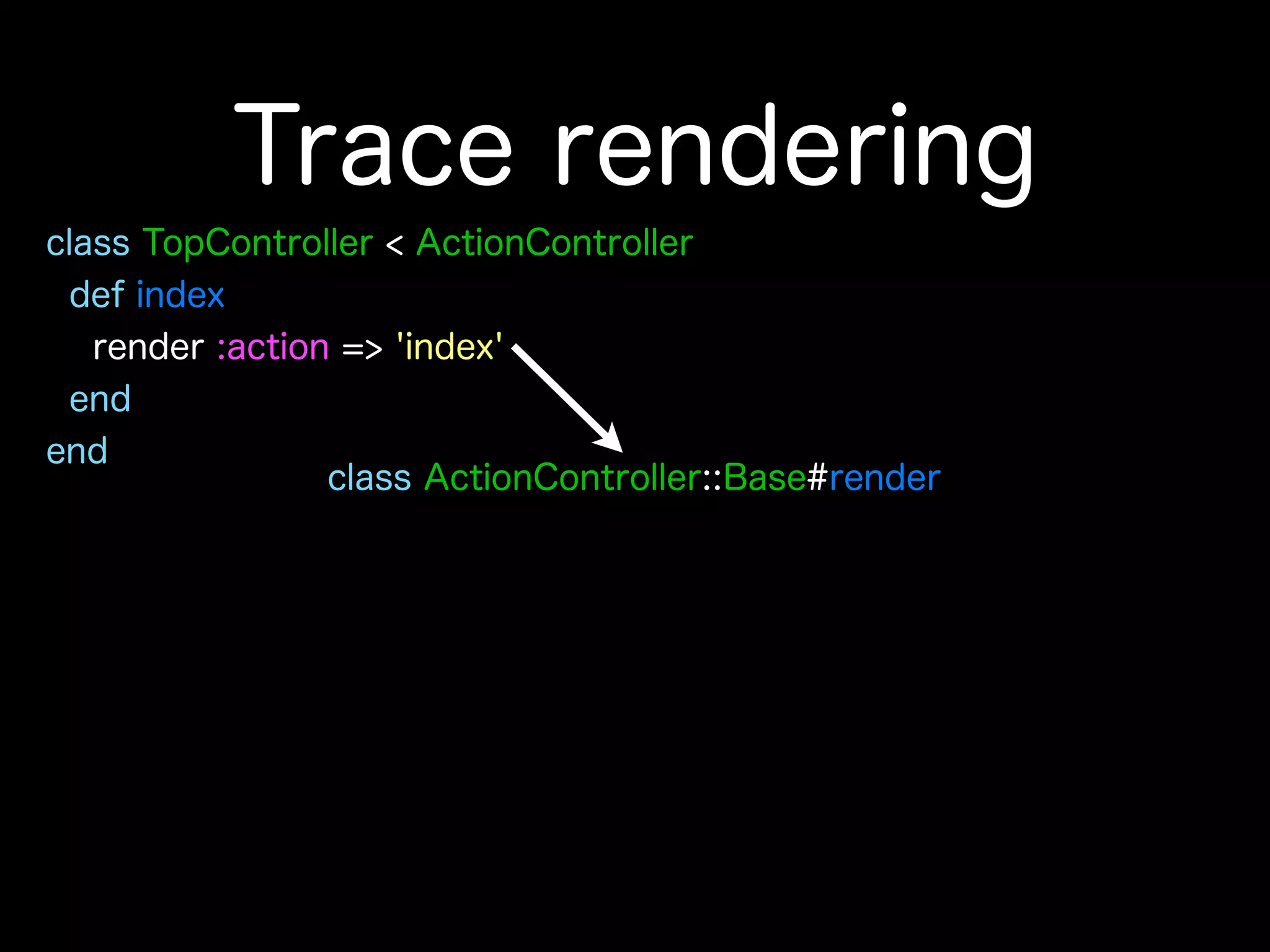 Trace rendering

class TopController < ActionController
  def index
    render :action => 'index'
  end
end

class ActionController::Base#render